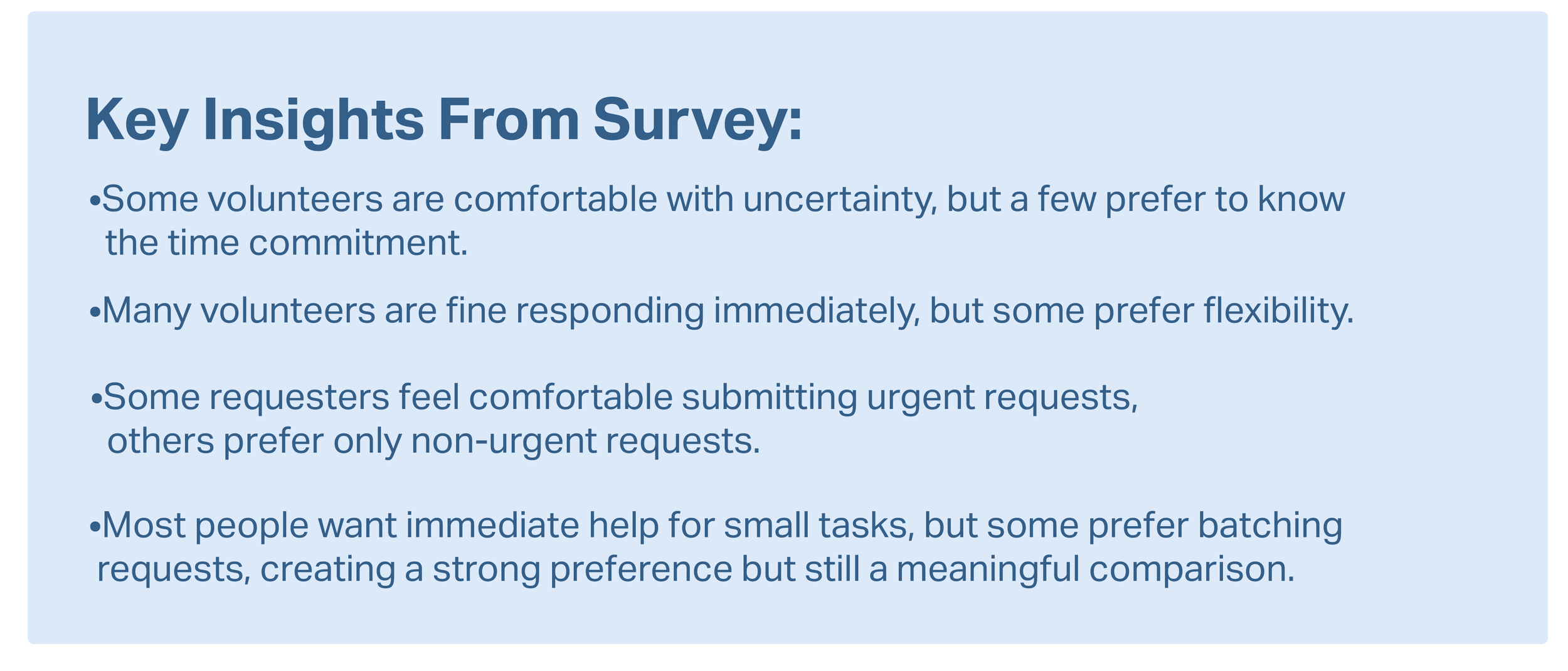 Key Insights From Survey:

•Some volunteers are comfortable with uncertainty, but a few prefer to know the time commitment.

•Many volunteers are fine responding immediately, but some prefer flexibility.

•Some requesters feel comfortable submitting urgent requests, others prefer only non-urgent requests.

•Most people want immediate help for small tasks, but some prefer batching requests, creating a strong preference but still a meaningful comparison.